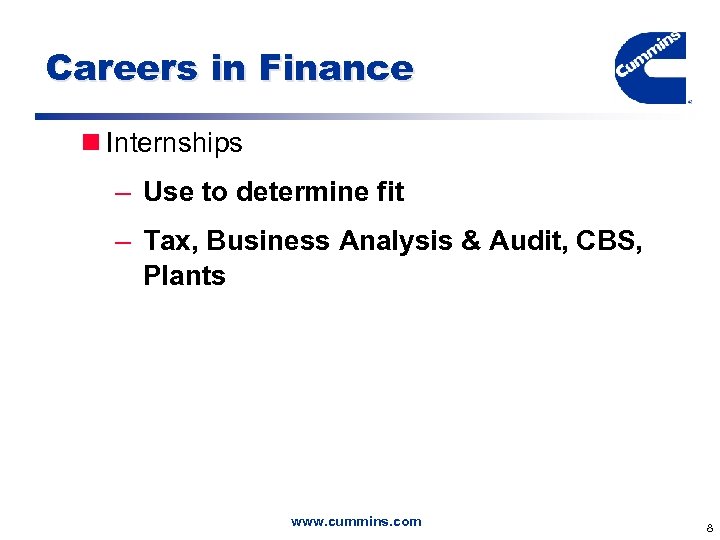 Careers in Finance

Cummins

Internships

– Use to determine fit

– Tax, Business Analysis & Audit, CBS, Plants

www.cummins.com

8